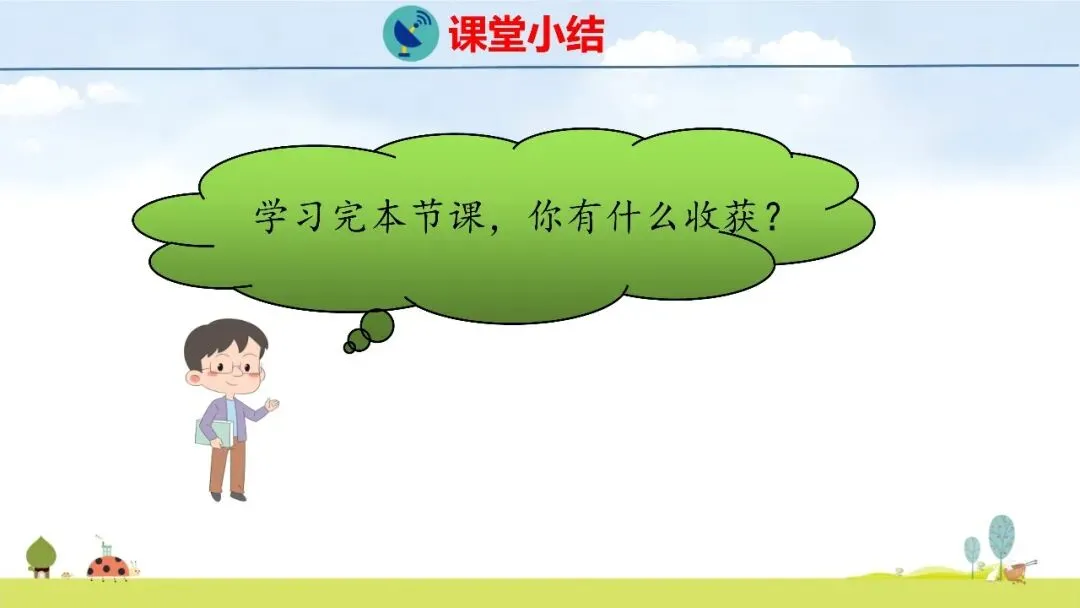 课堂小结

学习完本节课，你有什么收获？